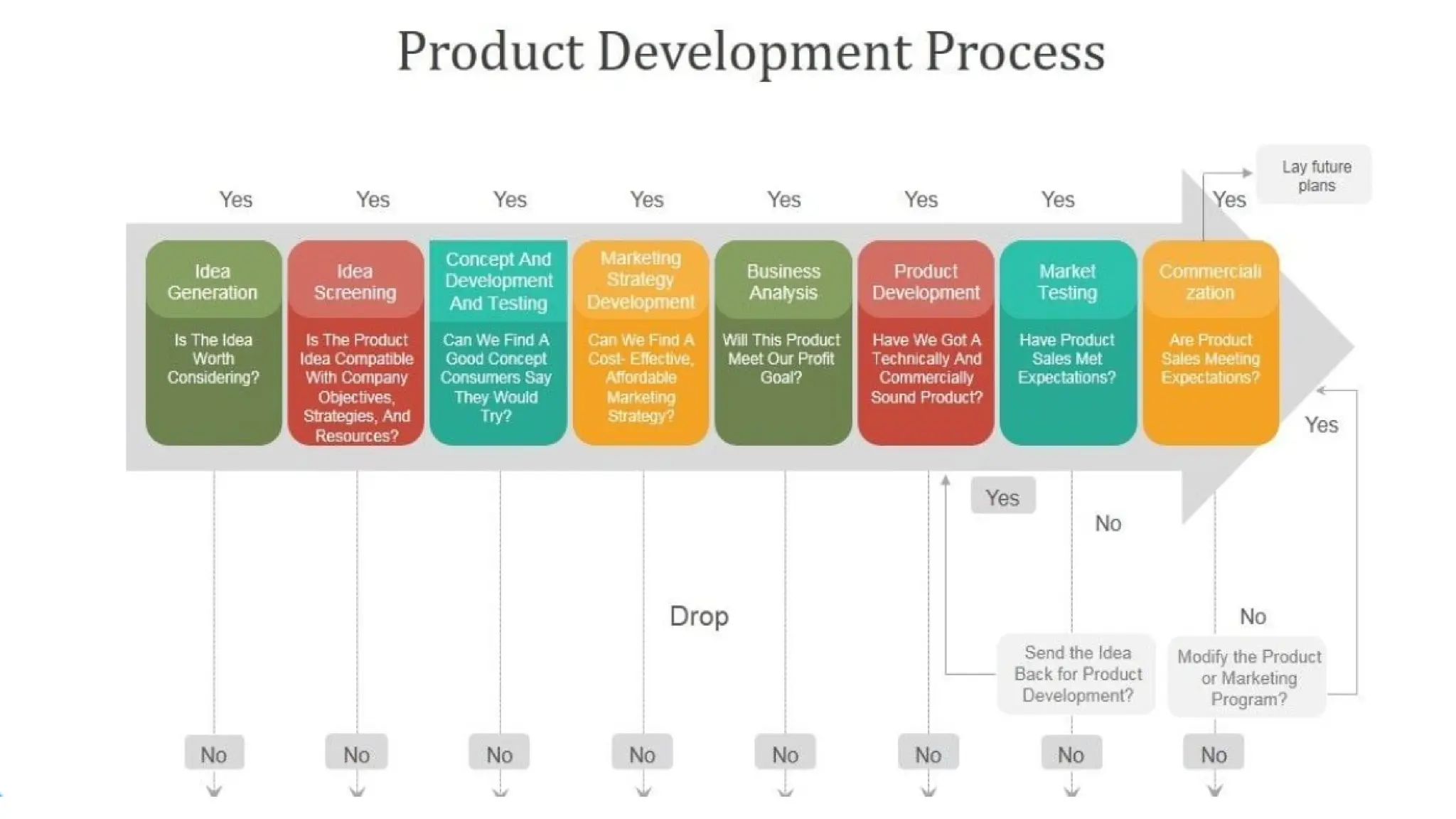 Product Development Process

Yes Yes Yes Yes Yes Yes Yes Yes

Lay future plans

Idea Generation

Is The Idea Worth Considering?

Idea Screening

Is The Product Idea Compatible With Company Objectives, Strategies, And Resources?

Concept And Development And Testing

Can We Find A Good Concept Consumers Say They Would Try?

Marketing Strategy Development

Can We Find A Cost- Effective, Affordable Marketing Strategy?

Business Analysis

Will This Product Meet Our Profit Goal?

Product Development

Have We Got A Technically And Commercially Sound Product?

Market Testing

Have Product Sales Met Expectations?

Commerciali zation

Are Product Sales Meeting Expectations?

Yes

Yes

No

Drop

No

Send the Idea Back for Product Development?

Modify the Product or Marketing Program?

No No No No No No No No